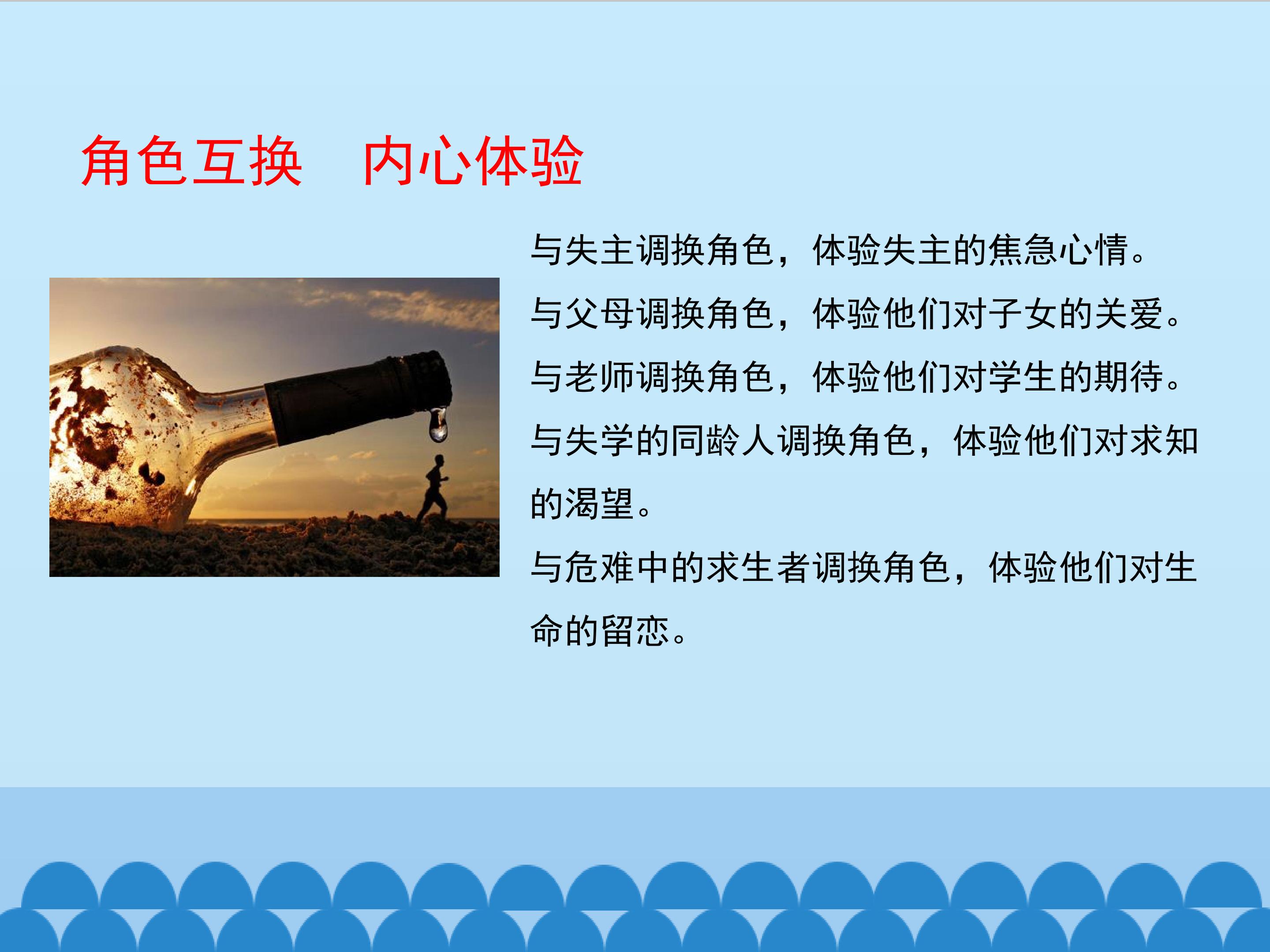 角色互换 内心体验

与失主调换角色，体验失主的焦急心情。

与父母调换角色，体验他们对子女的关爱。

与老师调换角色，体验他们对学生的期待。

与失学的同龄人调换角色，体验他们对求知的渴望。

与危难中的求生者调换角色，体验他们对生命的留恋。